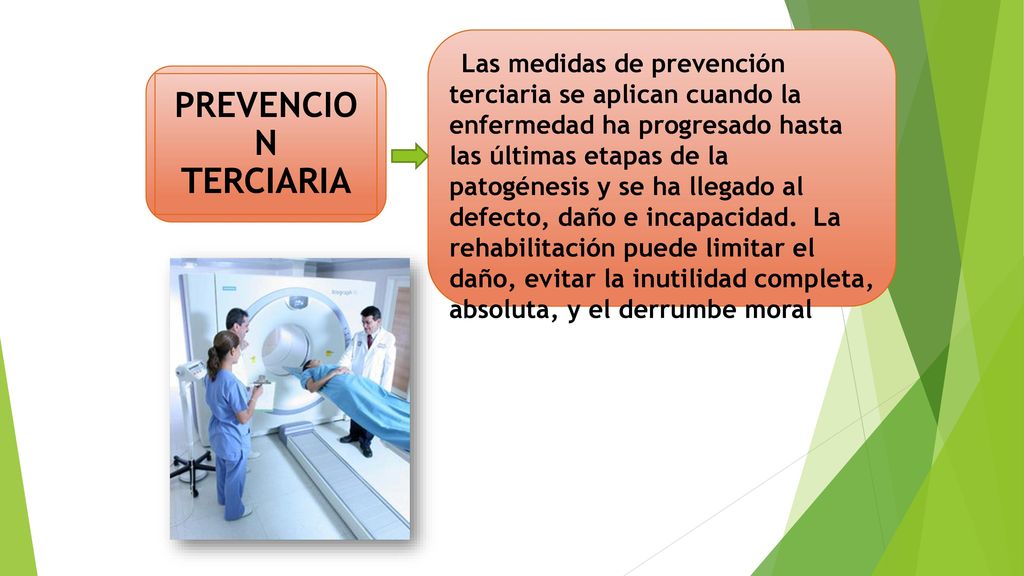 PREVENCIO N TERCIARIA

Las medidas de prevención terciaria se aplican cuando la enfermedad ha progresado hasta las últimas etapas de la patogénesis y se ha llegado al defecto, daño e incapacidad. La rehabilitación puede limitar el daño, evitar la inutilidad completa, absoluta, y el derrumbe moral